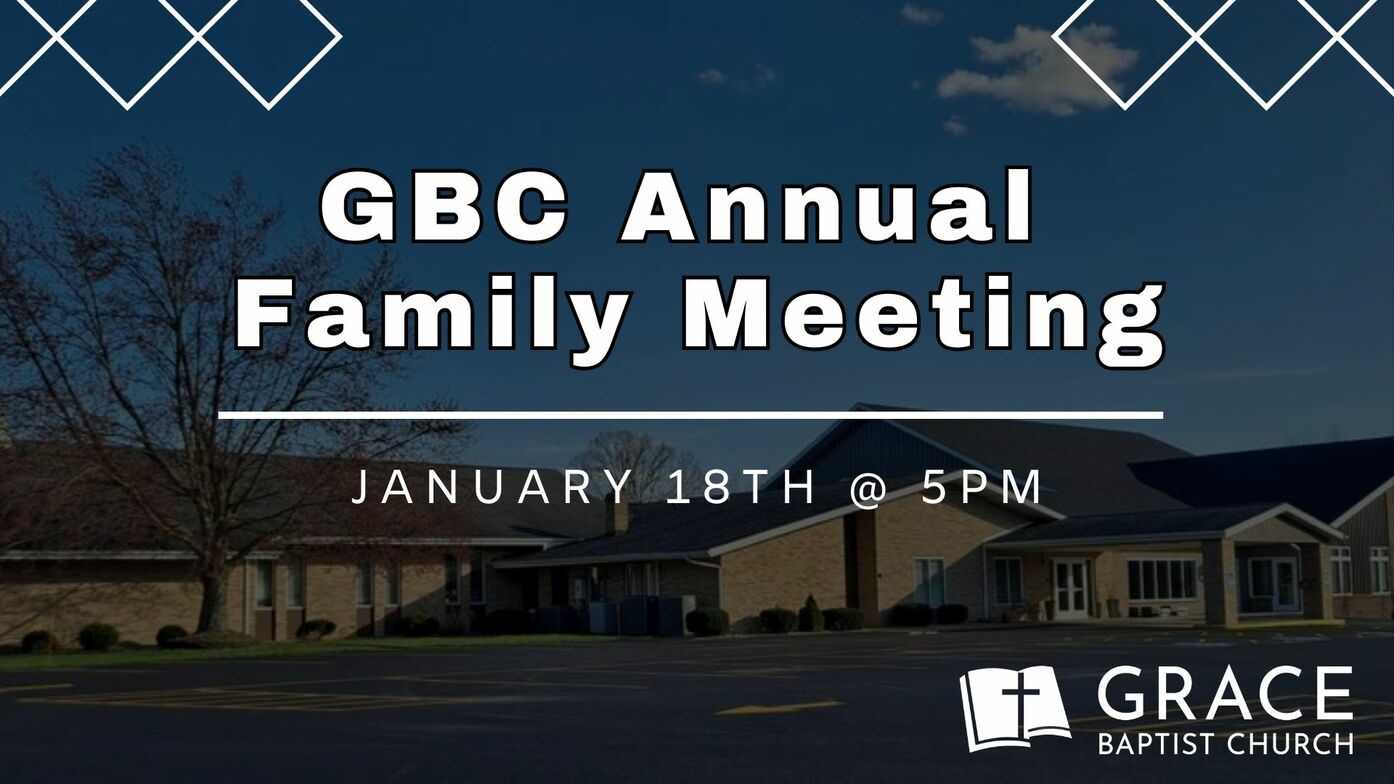 GBC Annual Family Meeting

JANUARY 18TH @ 5PM

GRACE
BAPTIST CHURCH